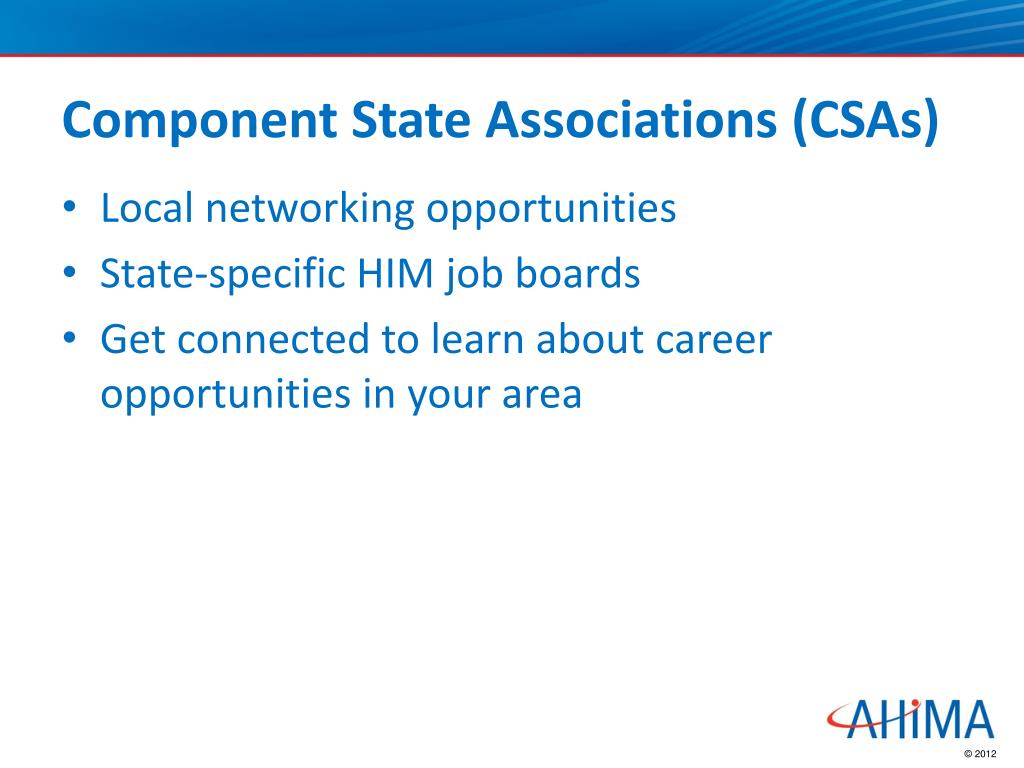 Component State Associations (CSAs)

• Local networking opportunities
• State-specific HIM job boards
• Get connected to learn about career opportunities in your area

AHIMA

© 2012